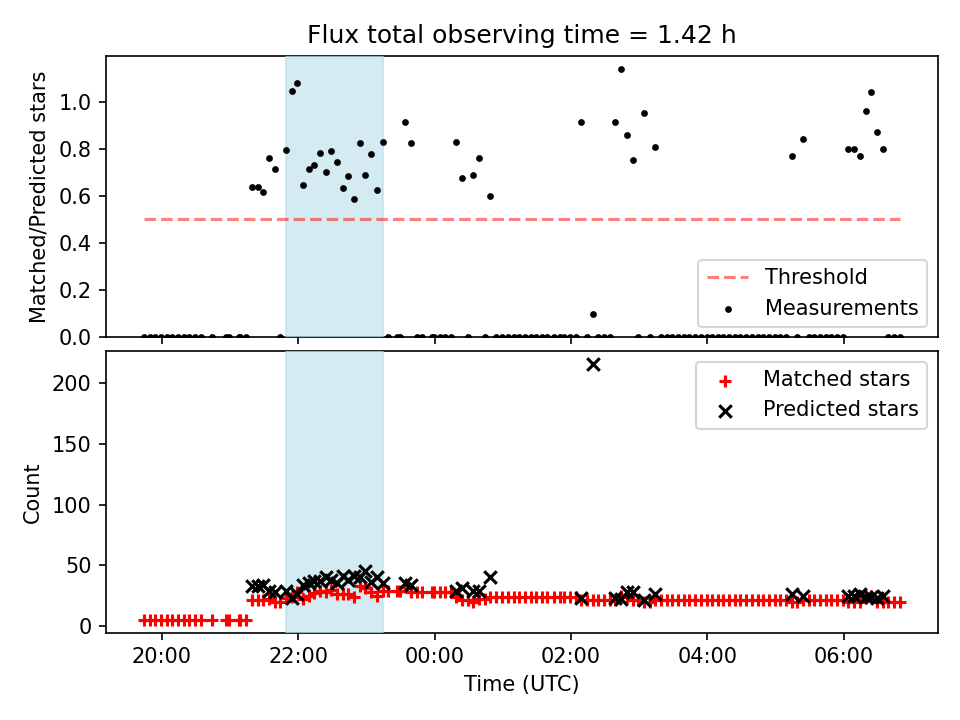 Flux total observing time = 1.42 h

Matched/Predicted stars

1.0
0.8
0.6
0.4
0.2
0.0

Threshold
Measurements

Count

200
150
100
50
0

Matched stars
Predicted stars

20:00
22:00
00:00
02:00
04:00
06:00

Time (UTC)